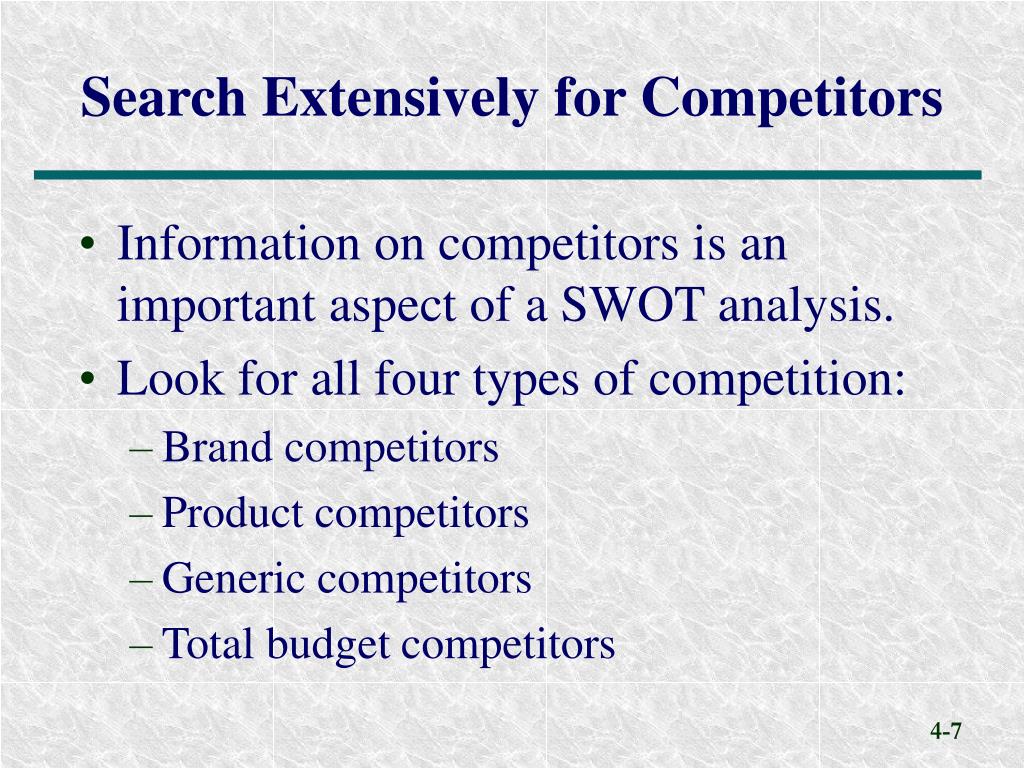 Search Extensively for Competitors

• Information on competitors is an important aspect of a SWOT analysis.
• Look for all four types of competition:
– Brand competitors
– Product competitors
– Generic competitors
– Total budget competitors

4-7